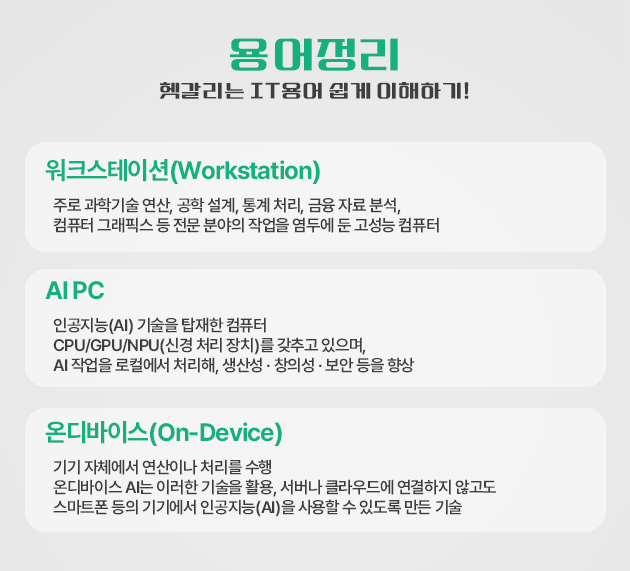 용어정리
헷갈리는 IT용어 쉽게 이해하기!

워크스테이션(Workstation)

주로 과학기술 연산, 공학 설계, 통계 처리, 금융 자료 분석, 컴퓨터 그래픽스 등 전문 분야의 작업을 염두에 둔 고성능 컴퓨터

AI PC

인공지능(AI) 기술을 탑재한 컴퓨터
CPU/GPU/NPU(신경 처리 장치)를 갖추고 있으며,
AI 작업을 로컬에서 처리해, 생산성 · 창의성 · 보안 등을 향상

온디바이스(On-Device)

기기 자체에서 연산이나 처리를 수행
온디바이스 AI는 이러한 기술을 활용, 서버나 클라우드에 연결하지 않고도 스마트폰 등의 기기에서 인공지능(AI)을 사용할 수 있도록 만든 기술